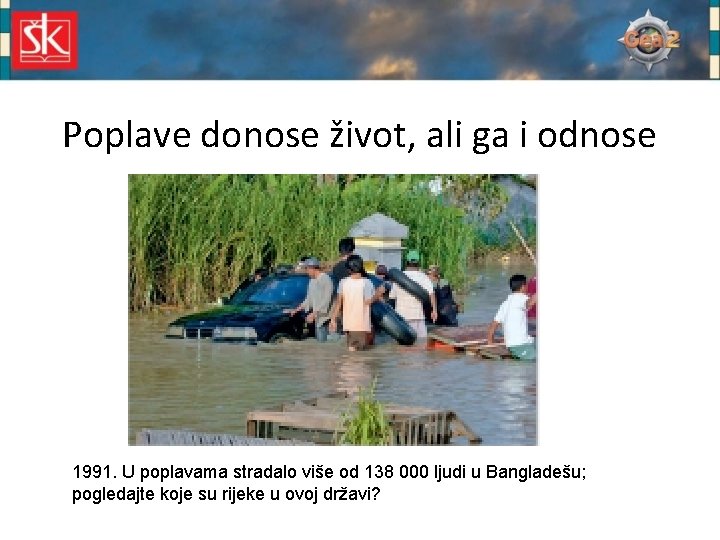 ŠK

Gea 2

Poplave donose život, ali ga i odnose

1991. U poplavama stradalo više od 138 000 ljudi u Bangladešu; pogledajte koje su rijeke u ovoj državi?